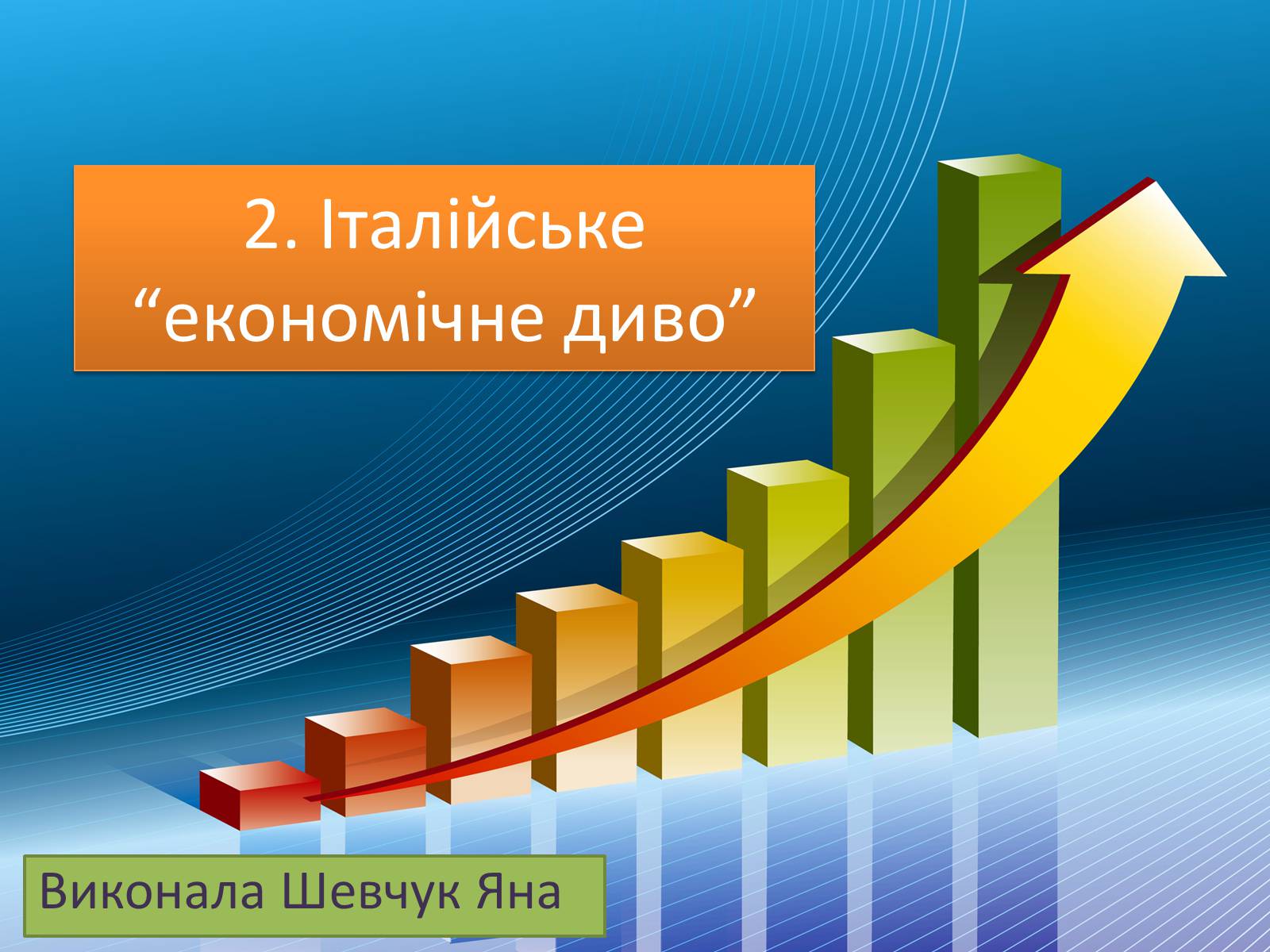 2. Італійське “економічне диво”

Виконала Шевчук Яна